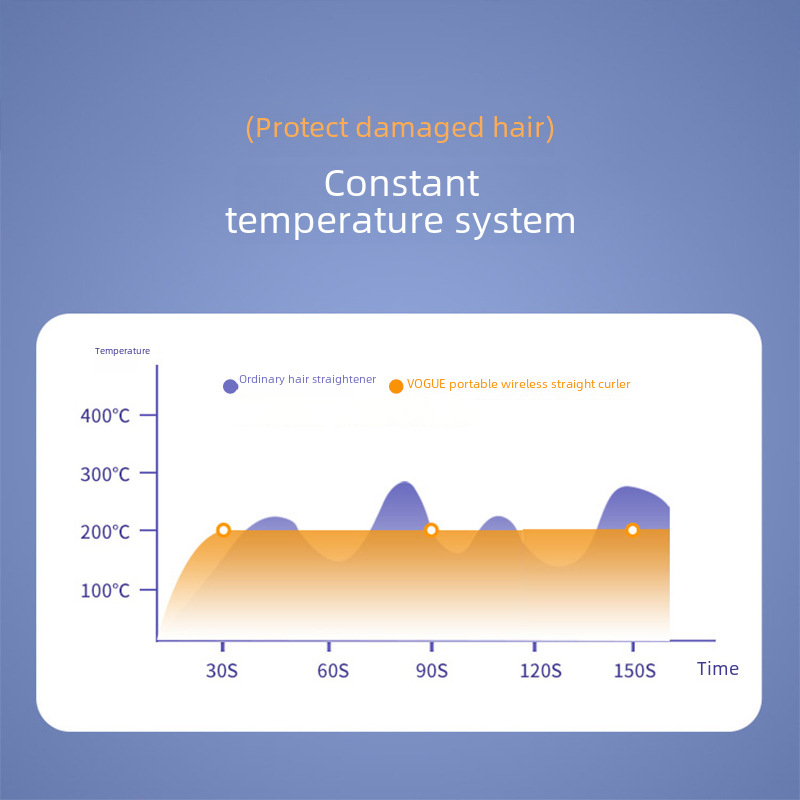 (Protect damaged hair)

Constant temperature system

Temperature

Ordinary hair straightener
VOGUE portable wireless straight curler

400°C
300°C
200°C
100°C

30S
60S
90S
120S
150S
Time